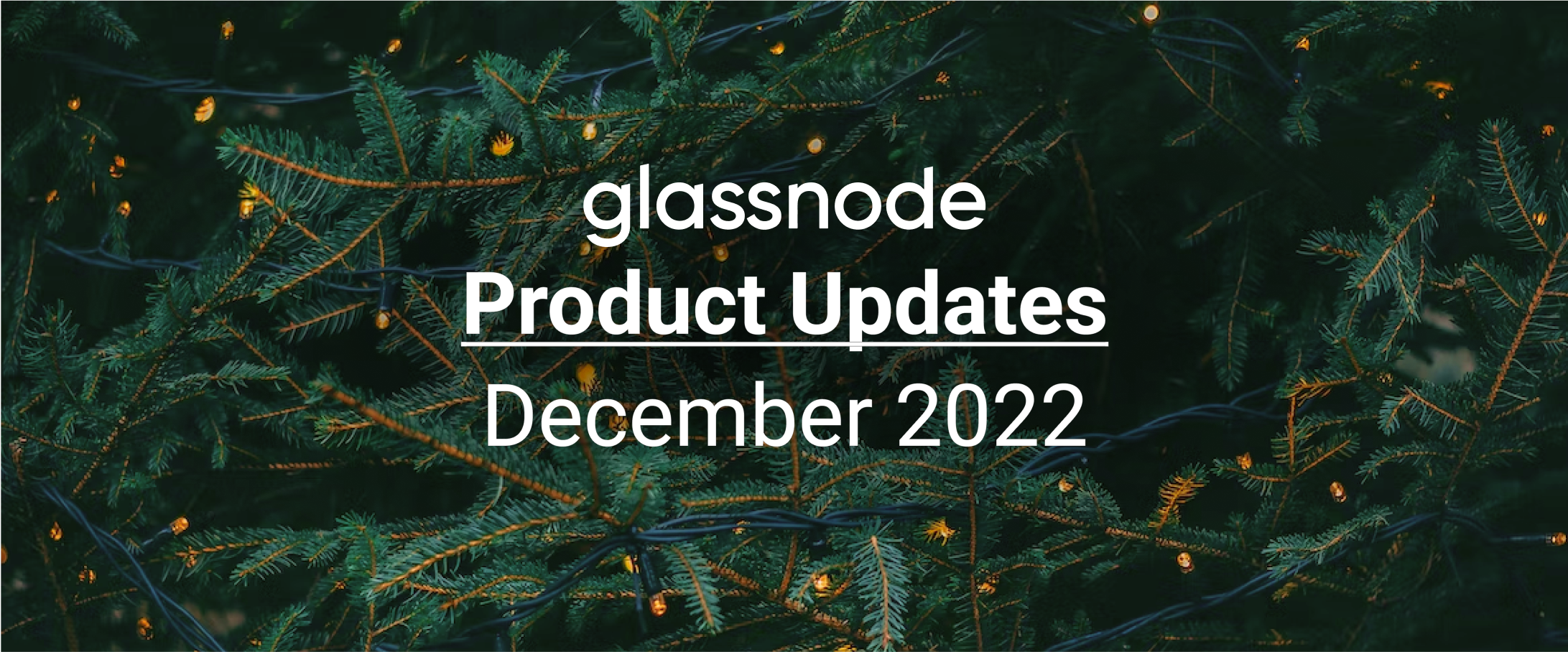 glassnode
Product Updates
December 2022